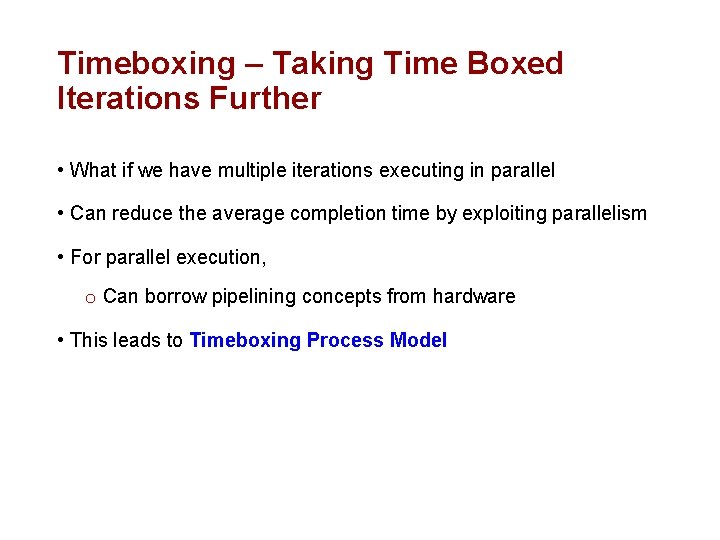 Timeboxing – Taking Time Boxed Iterations Further

• What if we have multiple iterations executing in parallel

• Can reduce the average completion time by exploiting parallelism

• For parallel execution,

o Can borrow pipelining concepts from hardware

• This leads to Timeboxing Process Model